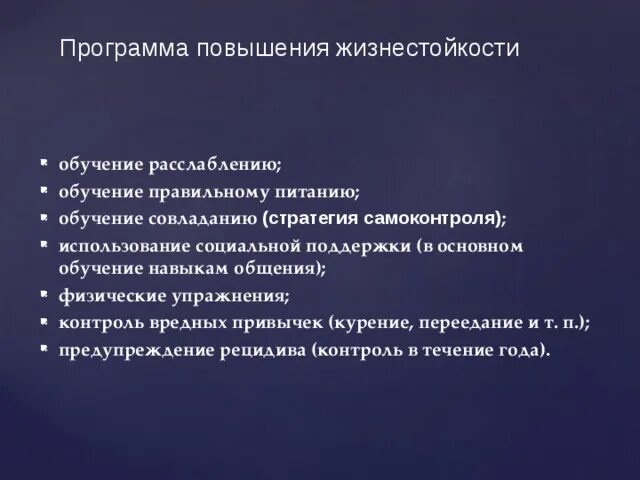 Программа повышения жизнестойкости

- обучение расслаблению;
- обучение правильному питанию;
- обучение совладанию (стратегия самоконтроля);
- использование социальной поддержки (в основном обучение навыкам общения);
- физические упражнения;
- контроль вредных привычек (курение, переедание и т. п.);
- предупреждение рецидива (контроль в течение года).